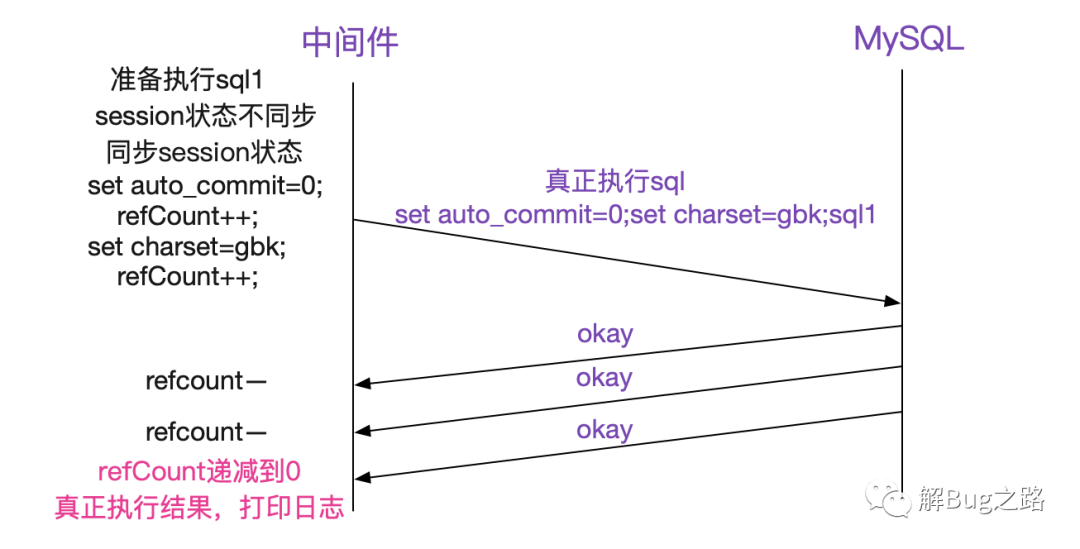 中间件

MySQL

准备执行sql1
session状态不同步
同步session状态
set auto_commit=0;
refCount++;
set charset=gbk;
refCount++;

真正执行sql
set auto_commit=0;set charset=gbk;sql1

okay

refcount—

okay

refcount—

okay

refCount递减到0
真正执行结果，打印日志

解Bug之路